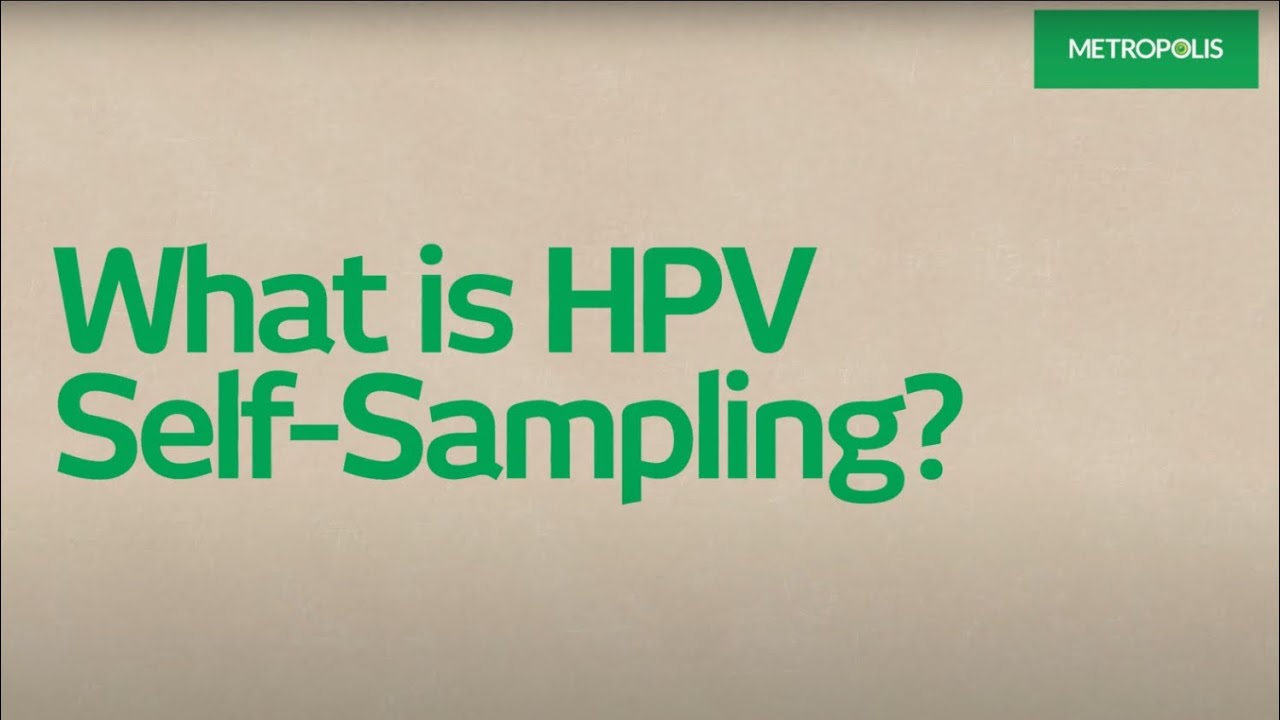 METROPOLIS

What is HPV Self-Sampling?